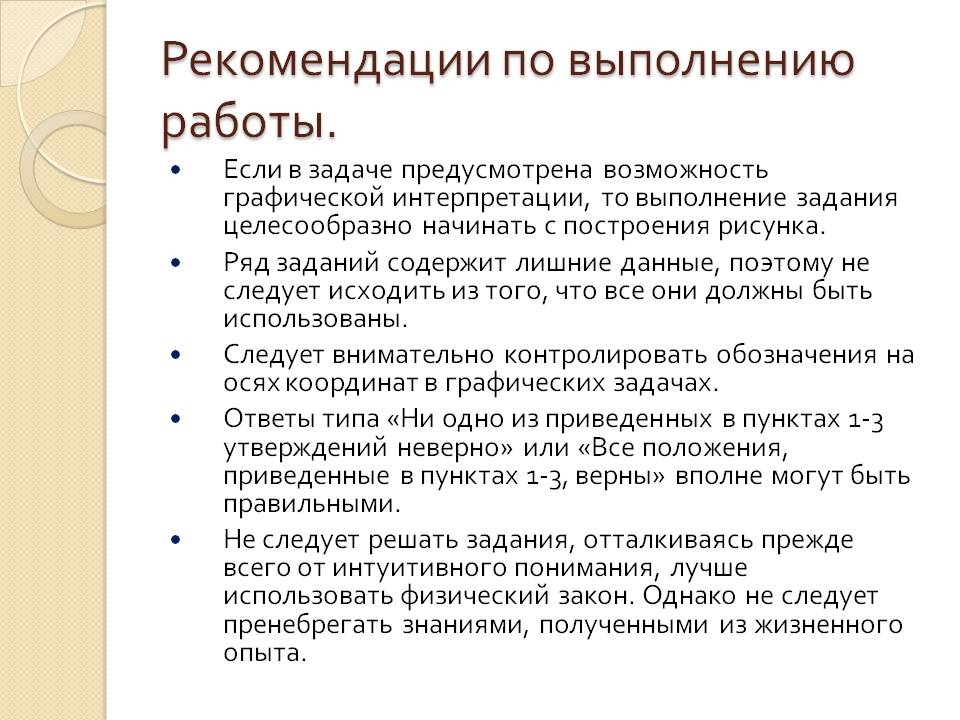 Рекомендации по выполнению работы.

• Если в задаче предусмотрена возможность графической интерпретации, то выполнение задания целесообразно начинать с построения рисунка.
• Ряд заданий содержит лишние данные, поэтому не следует исходить из того, что все они должны быть использованы.
• Следует внимательно контролировать обозначения на осях координат в графических задачах.
• Ответы типа «Ни одно из приведенных в пунктах 1-3 утверждений неверно» или «Все положения, приведенные в пунктах 1-3, верны» вполне могут быть правильными.
• Не следует решать задания, отталкиваясь прежде всего от интуитивного понимания, лучше использовать физический закон. Однако не следует пренебрегать знаниями, полученными из жизненного опыта.